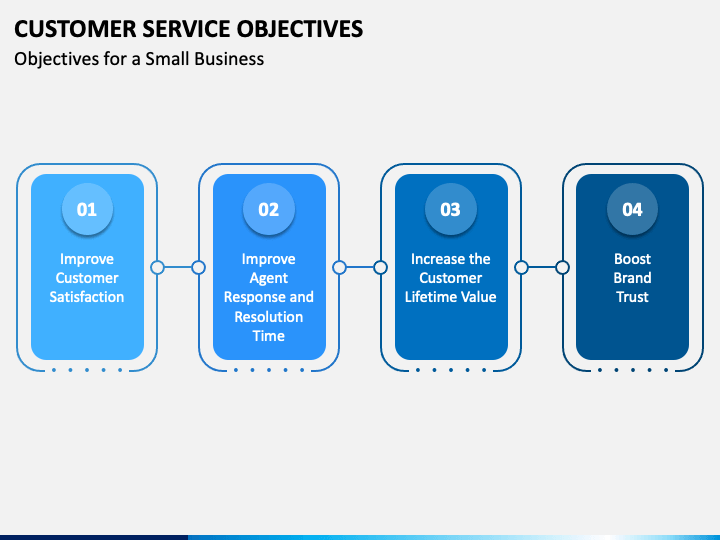 CUSTOMER SERVICE OBJECTIVES
Objectives for a Small Business

01
Improve Customer Satisfaction

02
Improve Agent Response and Resolution Time

03
Increase the Customer Lifetime Value

04
Boost Brand Trust